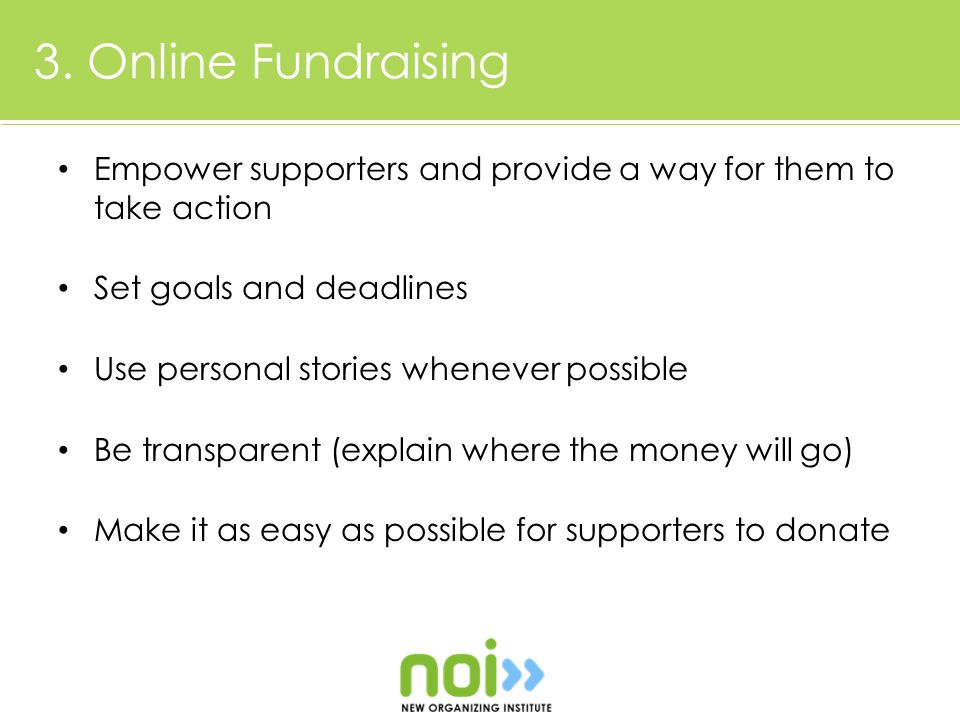 3. Online Fundraising

• Empower supporters and provide a way for them to take action

• Set goals and deadlines

• Use personal stories whenever possible

• Be transparent (explain where the money will go)

• Make it as easy as possible for supporters to donate

noi

NEW ORGANIZING INSTITUTE